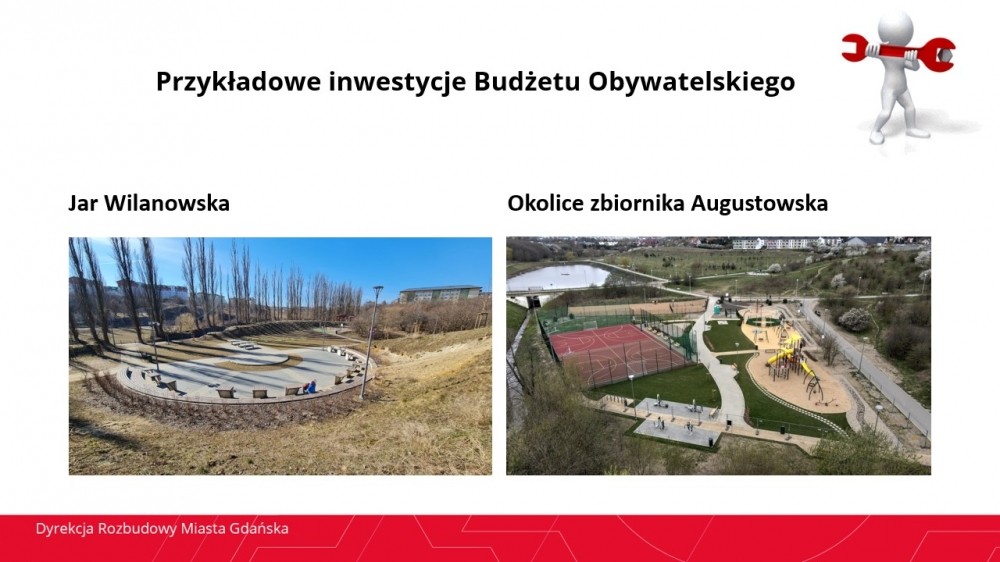 Przykładowe inwestycje Budżetu Obywatelskiego

Jar Wilanowska

Okolice zbiornika Augustowska

Dyrekcja Rozbudowy Miasta Gdańska